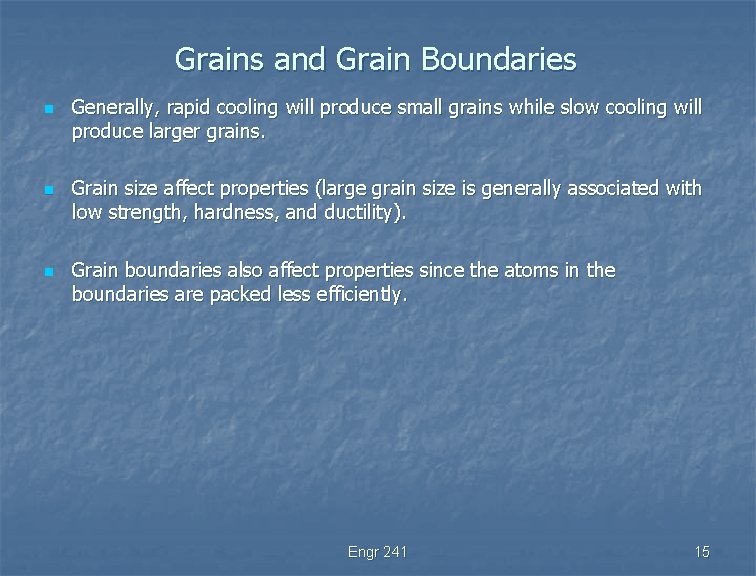 Grains and Grain Boundaries

- Generally, rapid cooling will produce small grains while slow cooling will produce larger grains.

- Grain size affect properties (large grain size is generally associated with low strength, hardness, and ductility).

- Grain boundaries also affect properties since the atoms in the boundaries are packed less efficiently.

Engr 241

15